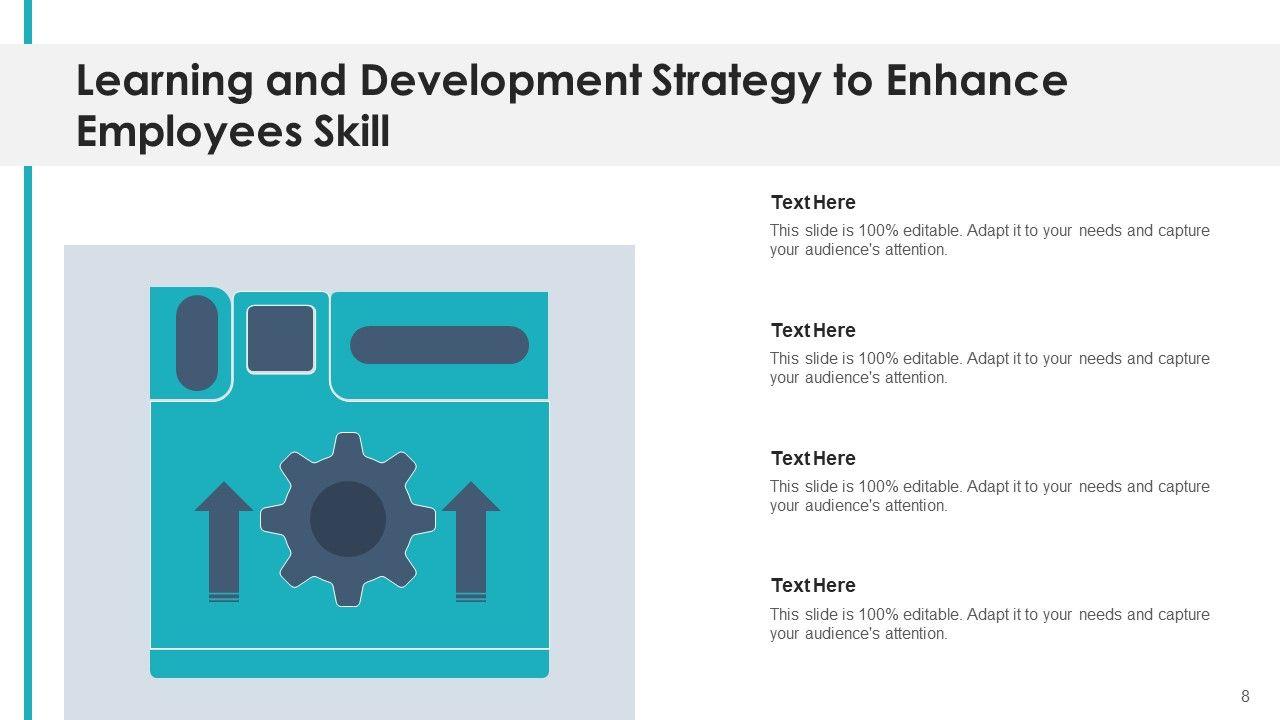 Learning and Development Strategy to Enhance Employees Skill

Text Here
This slide is 100% editable. Adapt it to your needs and capture your audience's attention.

Text Here
This slide is 100% editable. Adapt it to your needs and capture your audience's attention.

Text Here
This slide is 100% editable. Adapt it to your needs and capture your audience's attention.

Text Here
This slide is 100% editable. Adapt it to your needs and capture your audience's attention.

8